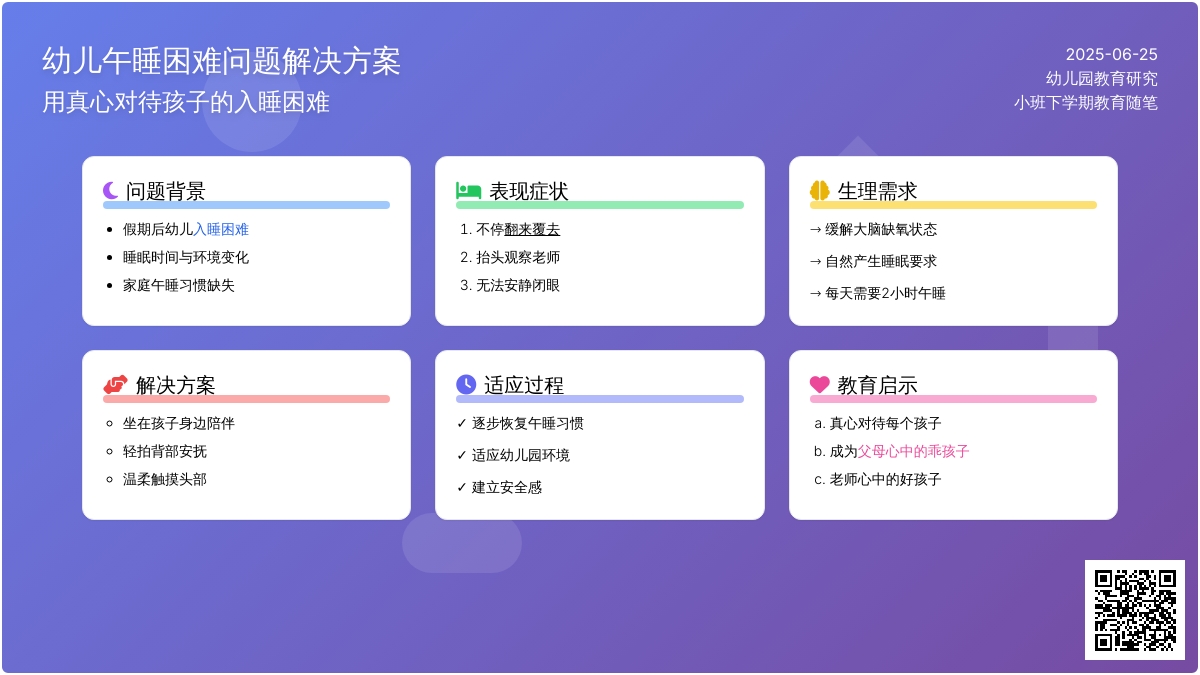 幼儿午睡困难问题解决方案
用真心对待孩子的入睡困难

2025-06-25
幼儿园教育研究
小班下学期教育随笔

问题背景
- 假期后幼儿入睡困难
- 睡眠时间与环境变化
- 家庭午睡习惯缺失

表现症状
1. 不停翻来覆去
2. 抬头观察老师
3. 无法安静闭眼

生理需求
→ 缓解大脑缺氧状态
→ 自然产生睡眠要求
→ 每天需要2小时午睡

解决方案
- 坐在孩子身边陪伴
- 轻拍背部安抚
- 温柔触摸头部

适应过程
✓ 逐步恢复午睡习惯
✓ 适应幼儿园环境
✓ 建立安全感

教育启示
a. 真心对待每个孩子
b. 成为父母心中的乖孩子
c. 老师心中的好孩子